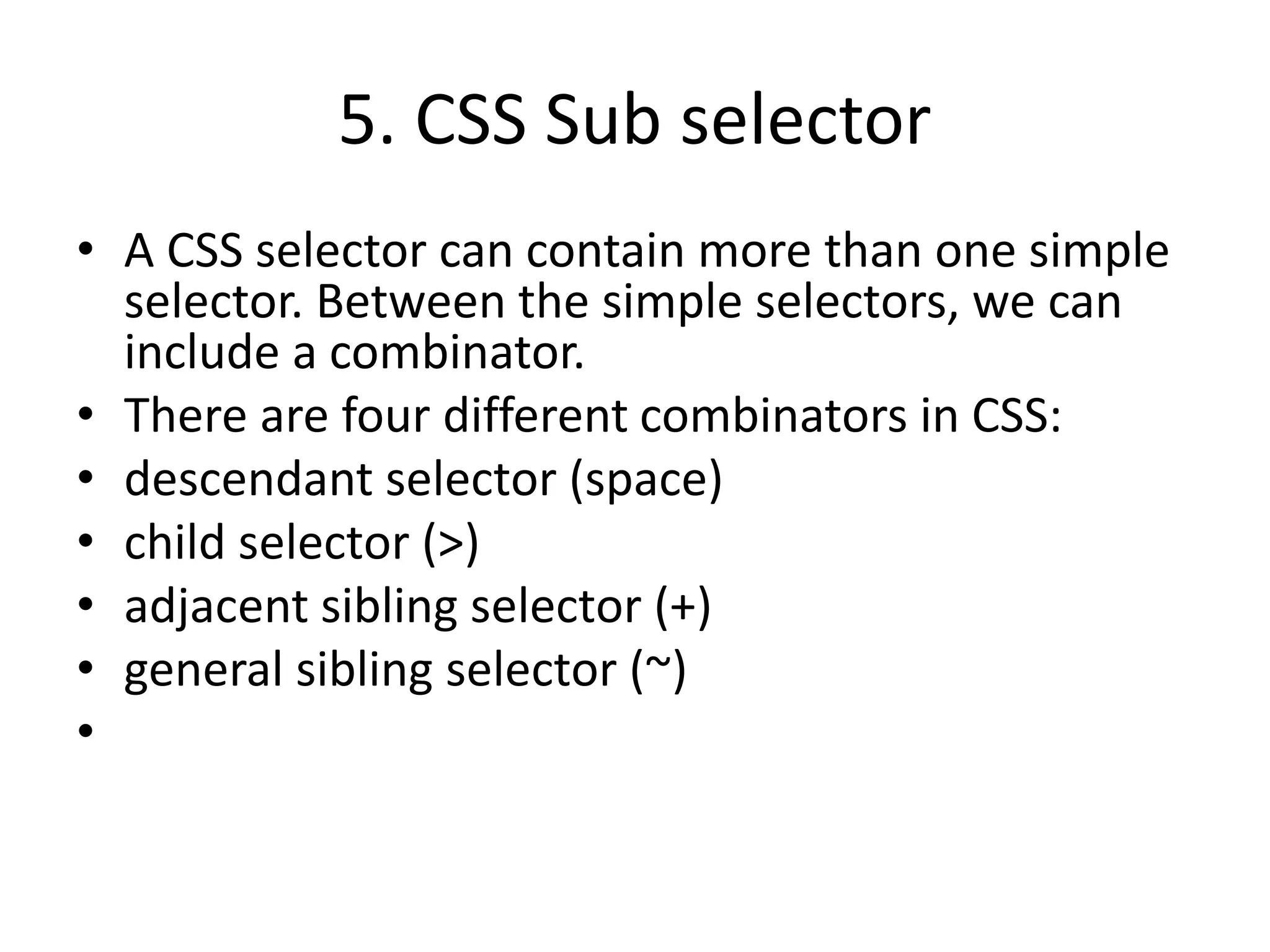 5. CSS Sub selector

• A CSS selector can contain more than one simple selector. Between the simple selectors, we can include a combinator.
• There are four different combinators in CSS:
• descendant selector (space)
• child selector (>)
• adjacent sibling selector (+)
• general sibling selector (~)
•